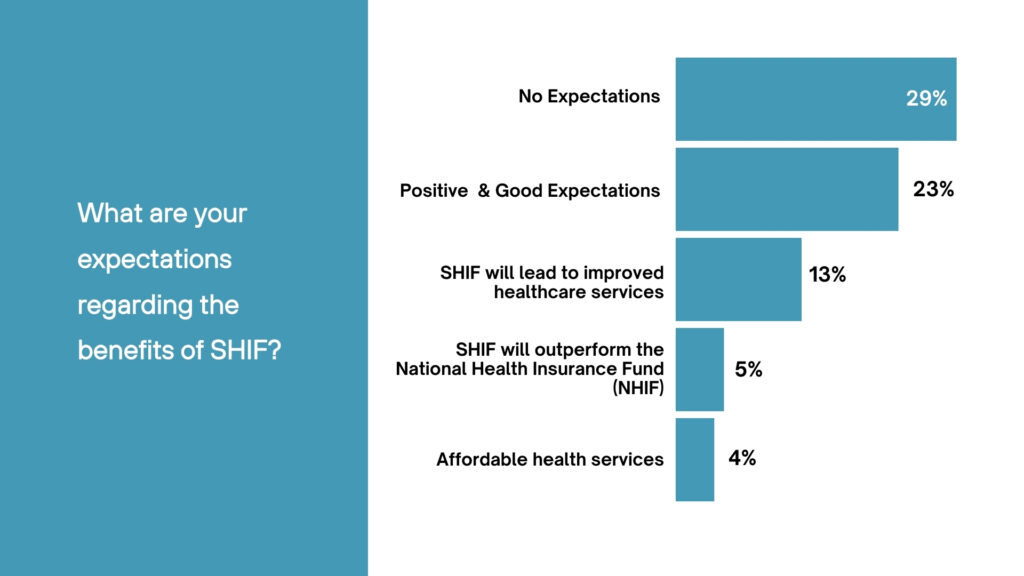 What are your expectations regarding the benefits of SHIF?

No Expectations 29%

Positive & Good Expectations 23%

SHIF will lead to improved healthcare services 13%

SHIF will outperform the National Health Insurance Fund (NHIF) 5%

Affordable health services 4%